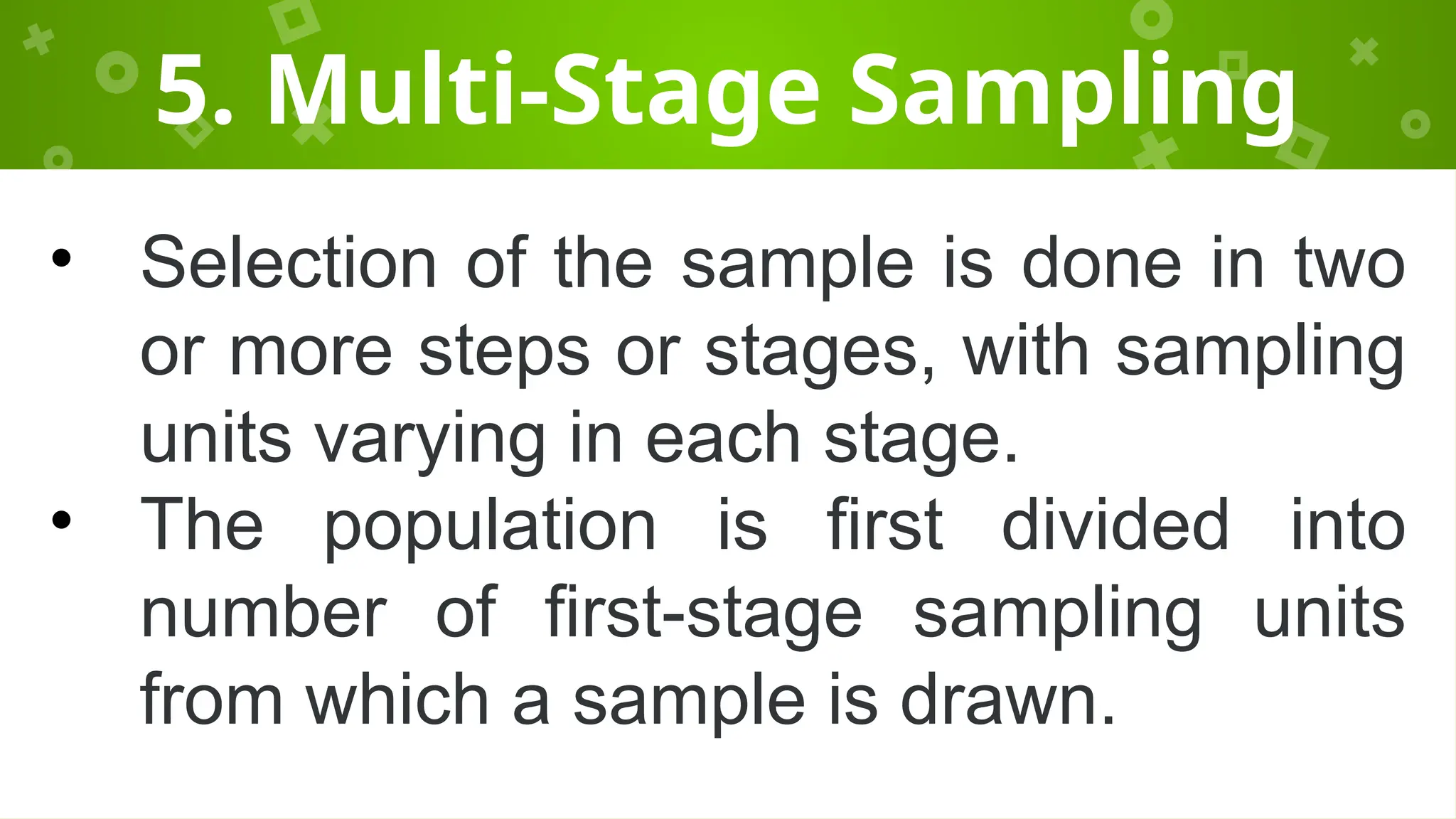 5. Multi-Stage Sampling

• Selection of the sample is done in two or more steps or stages, with sampling units varying in each stage.
• The population is first divided into number of first-stage sampling units from which a sample is drawn.